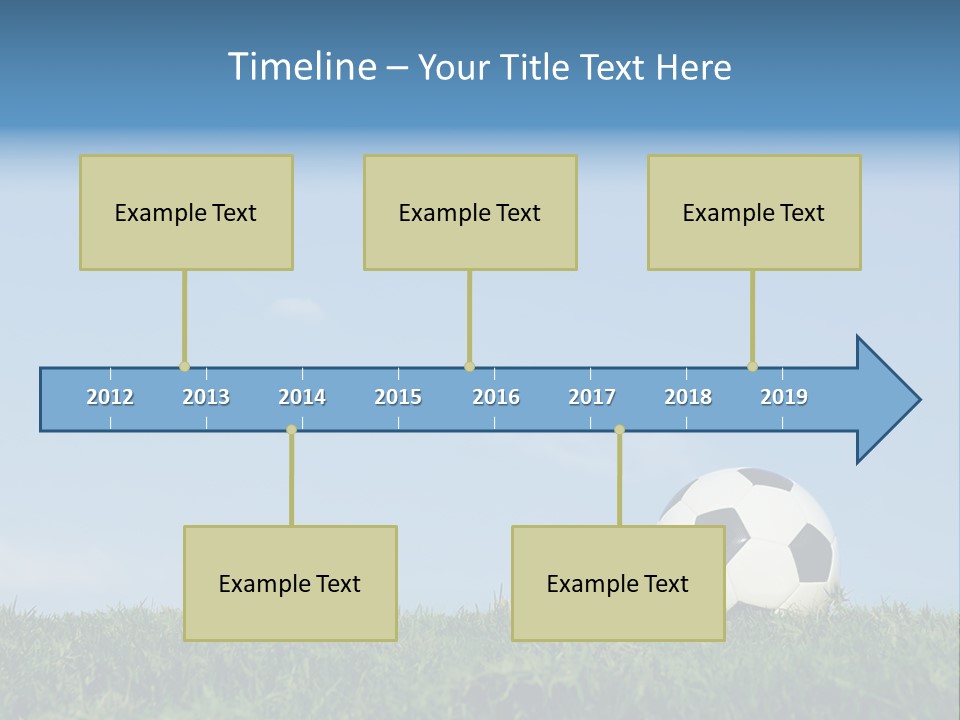 Timeline – Your Title Text Here

Example Text

Example Text

Example Text

2012 2013 2014 2015 2016 2017 2018 2019

Example Text

Example Text